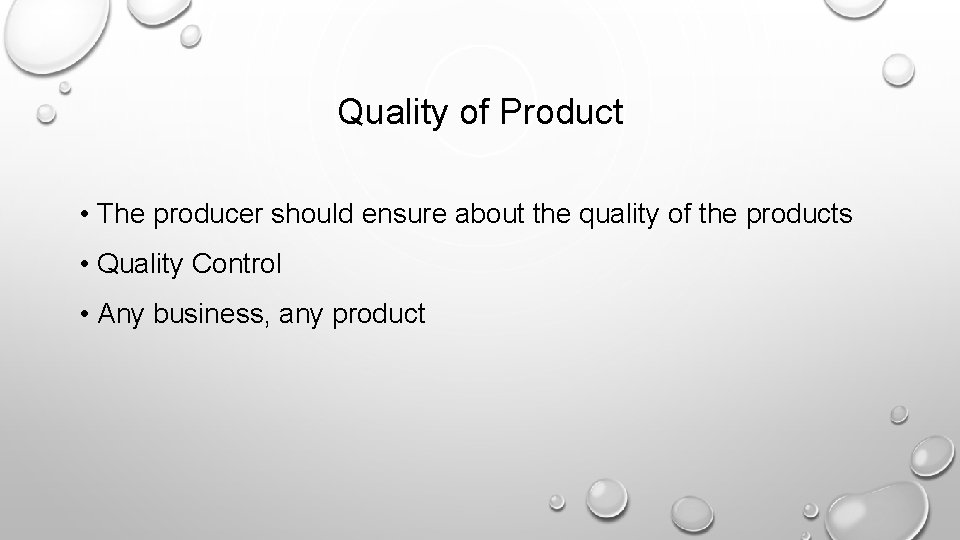 Quality of Product

• The producer should ensure about the quality of the products

• Quality Control

• Any business, any product